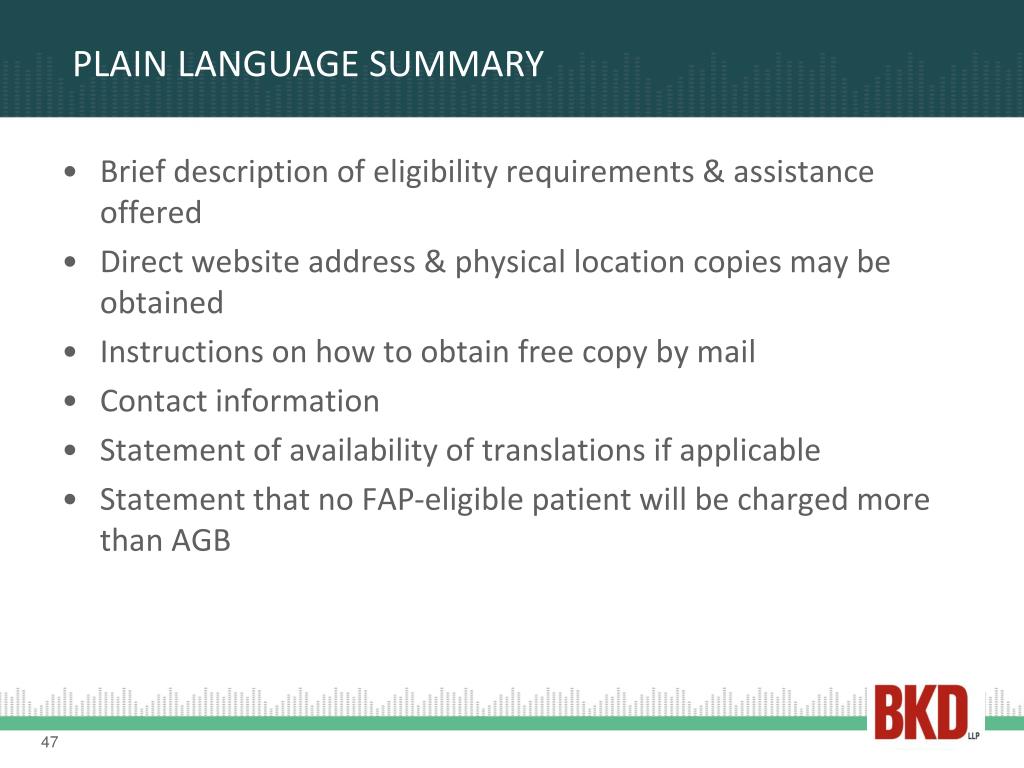 PLAIN LANGUAGE SUMMARY

• Brief description of eligibility requirements & assistance offered
• Direct website address & physical location copies may be obtained
• Instructions on how to obtain free copy by mail
• Contact information
• Statement of availability of translations if applicable
• Statement that no FAP-eligible patient will be charged more than AGB

BKD LLP

47